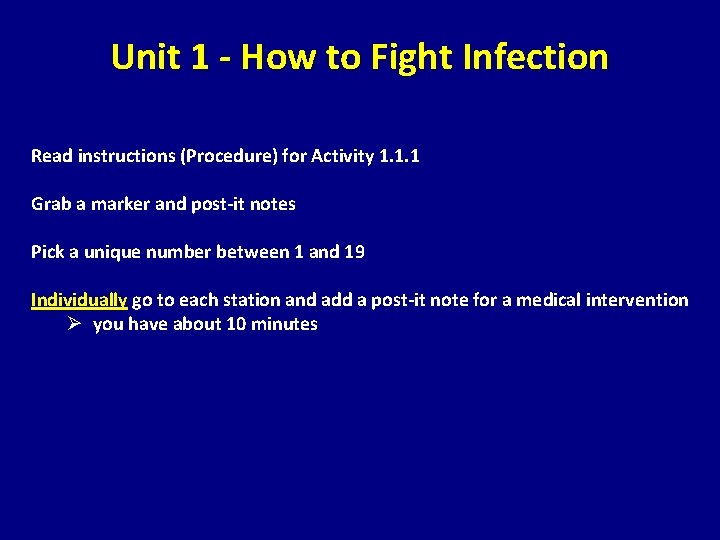 Unit 1 - How to Fight Infection

Read instructions (Procedure) for Activity 1.1.1

Grab a marker and post-it notes

Pick a unique number between 1 and 19

Individually go to each station and add a post-it note for a medical intervention

➢ you have about 10 minutes